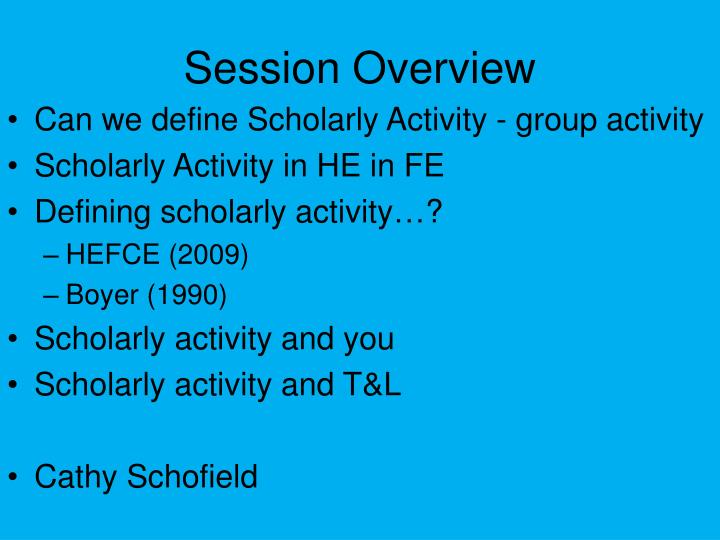 Session Overview

• Can we define Scholarly Activity - group activity
• Scholarly Activity in HE in FE
• Defining scholarly activity…?
– HEFCE (2009)
– Boyer (1990)
• Scholarly activity and you
• Scholarly activity and T&L

• Cathy Schofield